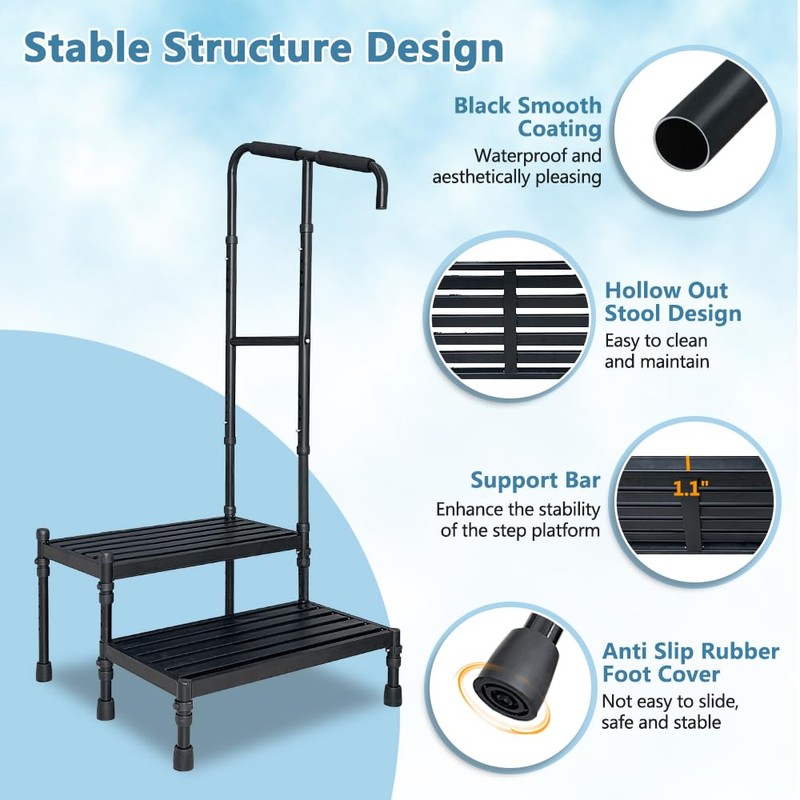 Stable Structure Design

Black Smooth Coating
Waterproof and aesthetically pleasing

Hollow Out Stool Design
Easy to clean and maintain

Support Bar
Enhance the stability of the step platform

1.1"

Anti Slip Rubber Foot Cover
Not easy to slide, safe and stable